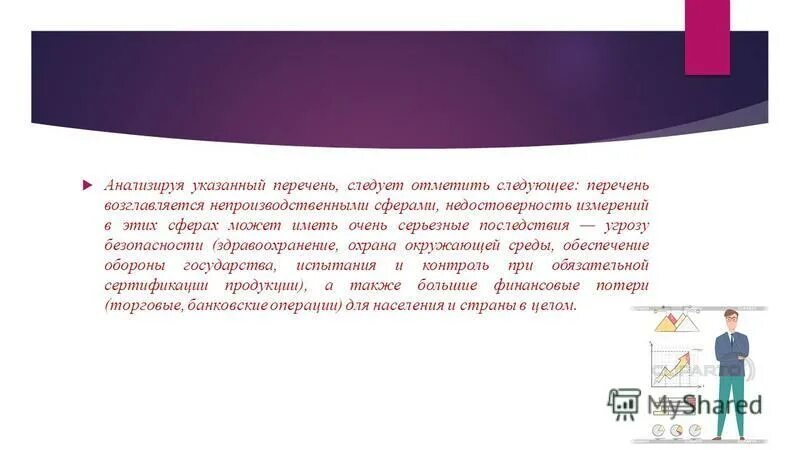 Анализируя указанный перечень, следует отметить следующее: перечень возглавляется непроизводственными сферами, недостоверность измерений в этих сферах может иметь очень серьезные последствия — угрозу безопасности (здравоохранение, охрана окружающей среды, обеспечение обороны государства, испытания и контроль при обязательной сертификации продукции), а также большие финансовые потери (торговые, банковские операции) для населения и страны в целом.

MyShared